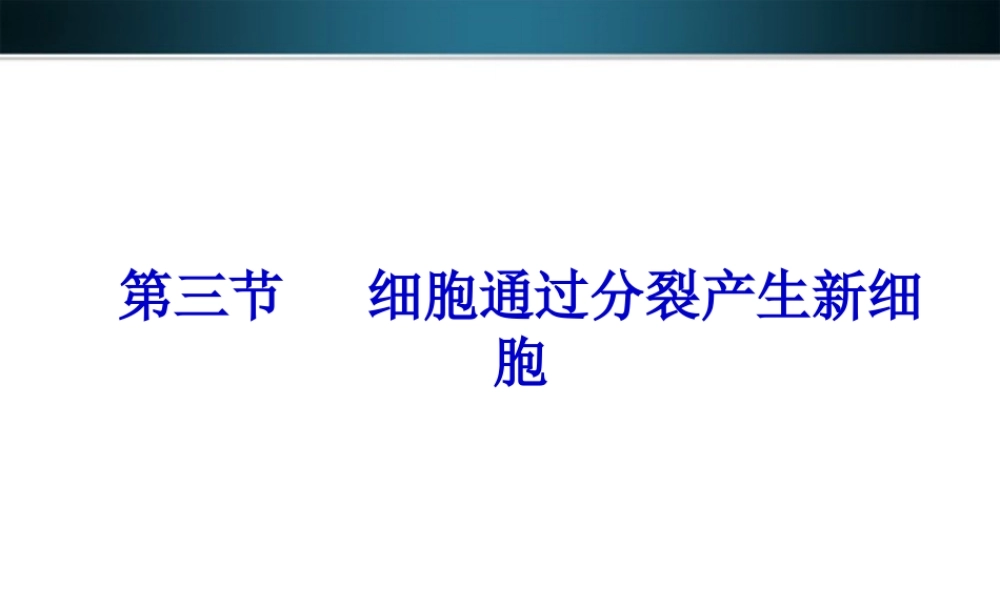 第三节　细胞通过分裂产生新细胞